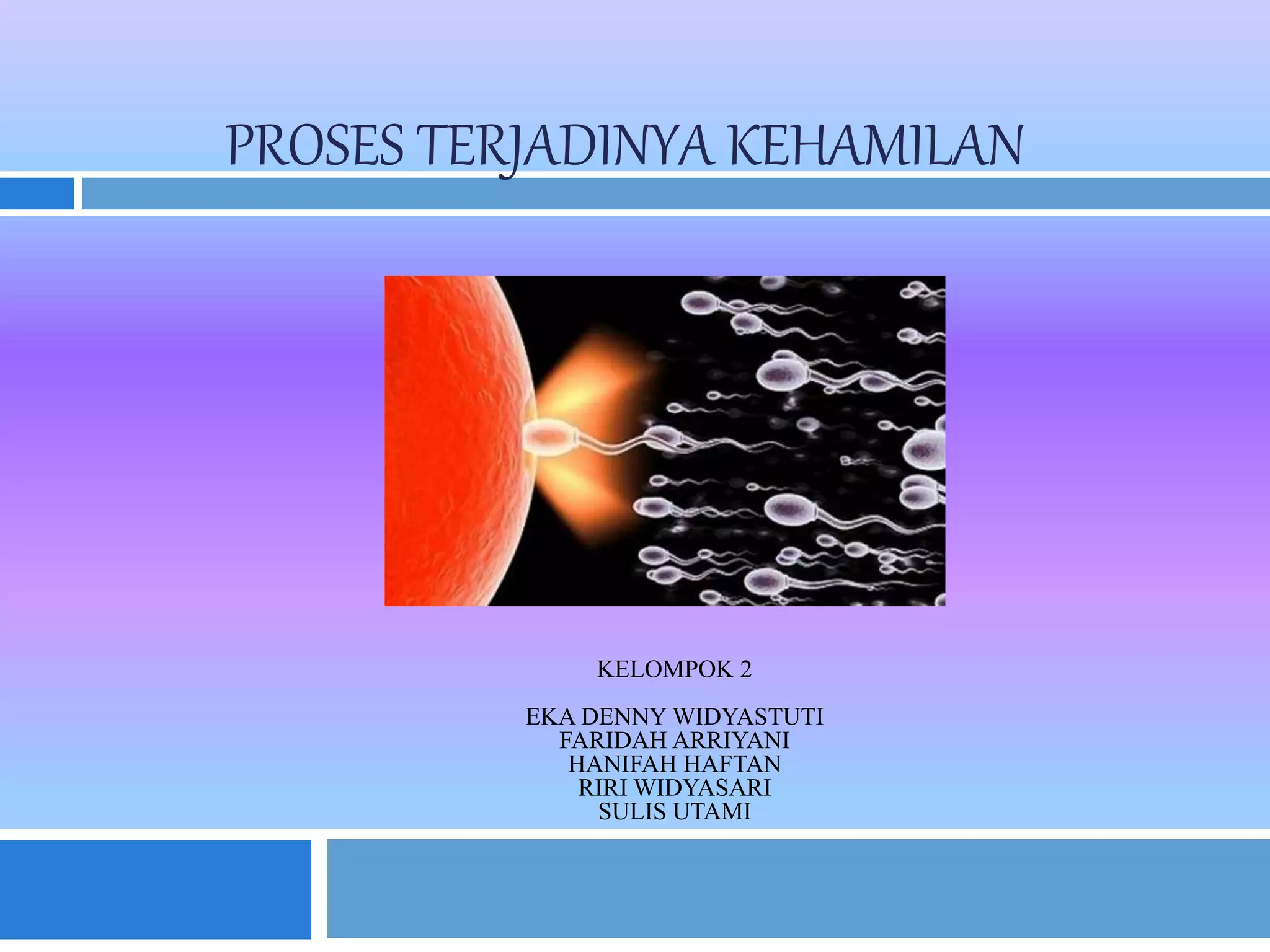 PROSES TERJADINYA KEHAMILAN

KELOMPOK 2

EKA DENNY WIDYASTUTI
FARIDAH ARRIYANI
HANIFAH HAFTAN
RIRI WIDYASARI
SULIS UTAMI